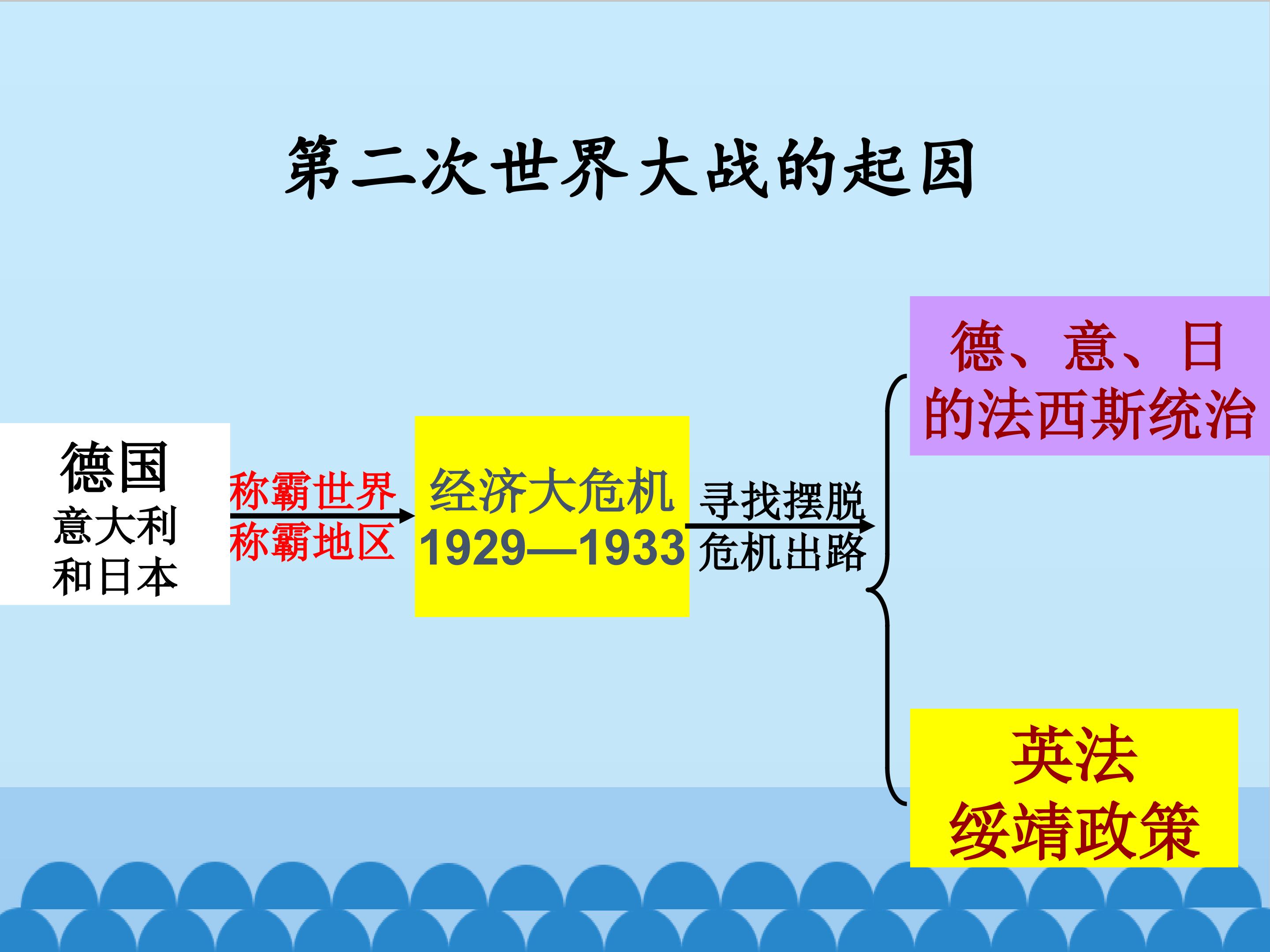 第二次世界大战的起因

德国
意大利
和日本

称霸世界
称霸地区

经济大危机
1929—1933

寻找摆脱
危机出路

德、意、日
的法西斯统治

英法
绥靖政策